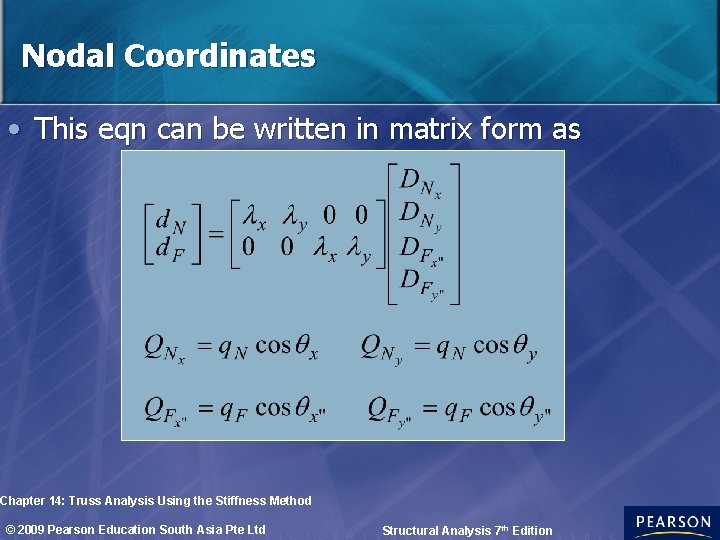 Nodal Coordinates

• This eqn can be written in matrix form as

$\begin{bmatrix} d_N \\ d_F \end{bmatrix} = \begin{bmatrix} \lambda_x & \lambda_y & 0 & 0 \\ 0 & 0 & \lambda_x & \lambda_y \end{bmatrix} \begin{bmatrix} D_{N_x} \\ D_{N_y} \\ D_{F_{x''}} \\ D_{F_{y''}} \end{bmatrix}$

$Q_{N_x} = q_N \cos\theta_x$ $Q_{N_y} = q_N \cos\theta_y$

$Q_{F_{x''}} = q_F \cos\theta_{x''}$ $Q_{F_{y''}} = q_F \cos\theta_{y''}$

Chapter 14: Truss Analysis Using the Stiffness Method

© 2009 Pearson Education South Asia Pte Ltd

Structural Analysis 7th Edition

PEARSON